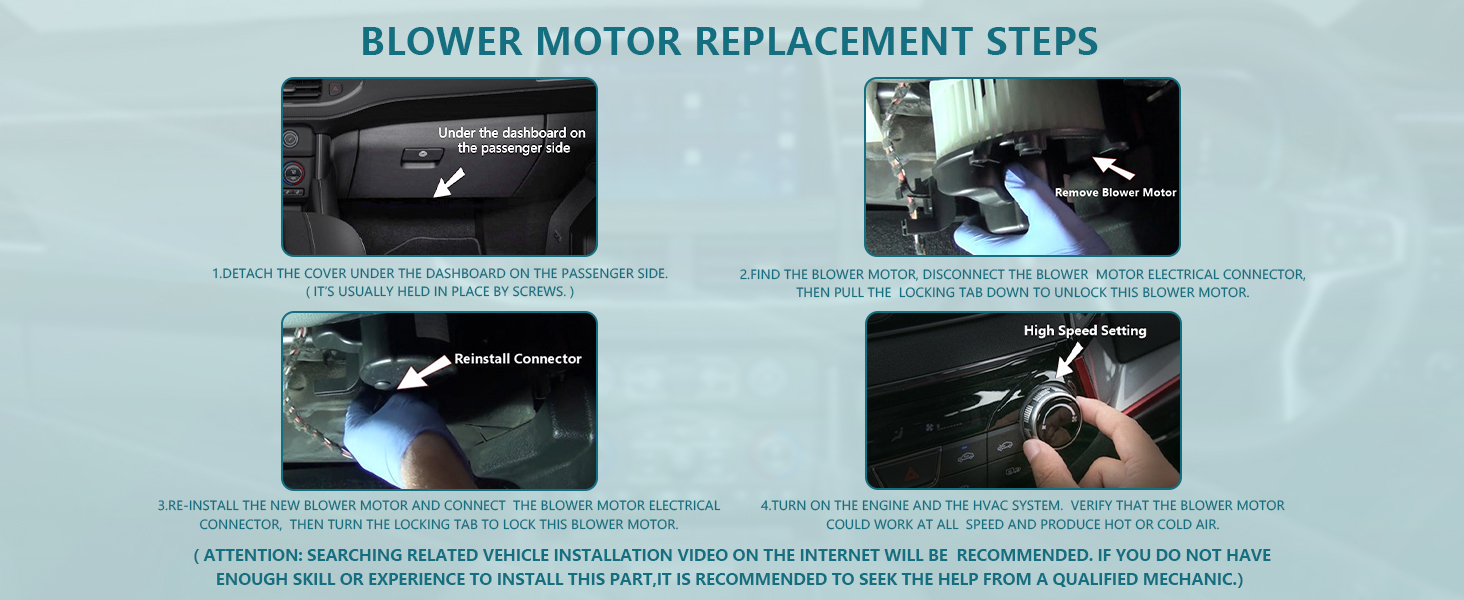 BLOWER MOTOR REPLACEMENT STEPS

Under the dashboard on the passenger side

1.DETACH THE COVER UNDER THE DASHBOARD ON THE PASSENGER SIDE. ( IT'S USUALLY HELD IN PLACE BY SCREWS. )

Remove Blower Motor

2.FIND THE BLOWER MOTOR, DISCONNECT THE BLOWER MOTOR ELECTRICAL CONNECTOR, THEN PULL THE LOCKING TAB DOWN TO UNLOCK THIS BLOWER MOTOR.

Reinstall Connector

3.RE-INSTALL THE NEW BLOWER MOTOR AND CONNECT THE BLOWER MOTOR ELECTRICAL CONNECTOR, THEN TURN THE LOCKING TAB TO LOCK THIS BLOWER MOTOR.

High Speed Setting

4.TURN ON THE ENGINE AND THE HVAC SYSTEM. VERIFY THAT THE BLOWER MOTOR COULD WORK AT ALL SPEED AND PRODUCE HOT OR COLD AIR.

( ATTENTION: SEARCHING RELATED VEHICLE INSTALLATION VIDEO ON THE INTERNET WILL BE RECOMMENDED. IF YOU DO NOT HAVE ENOUGH SKILL OR EXPERIENCE TO INSTALL THIS PART,IT IS RECOMMENDED TO SEEK THE HELP FROM A QUALIFIED MECHANIC.)